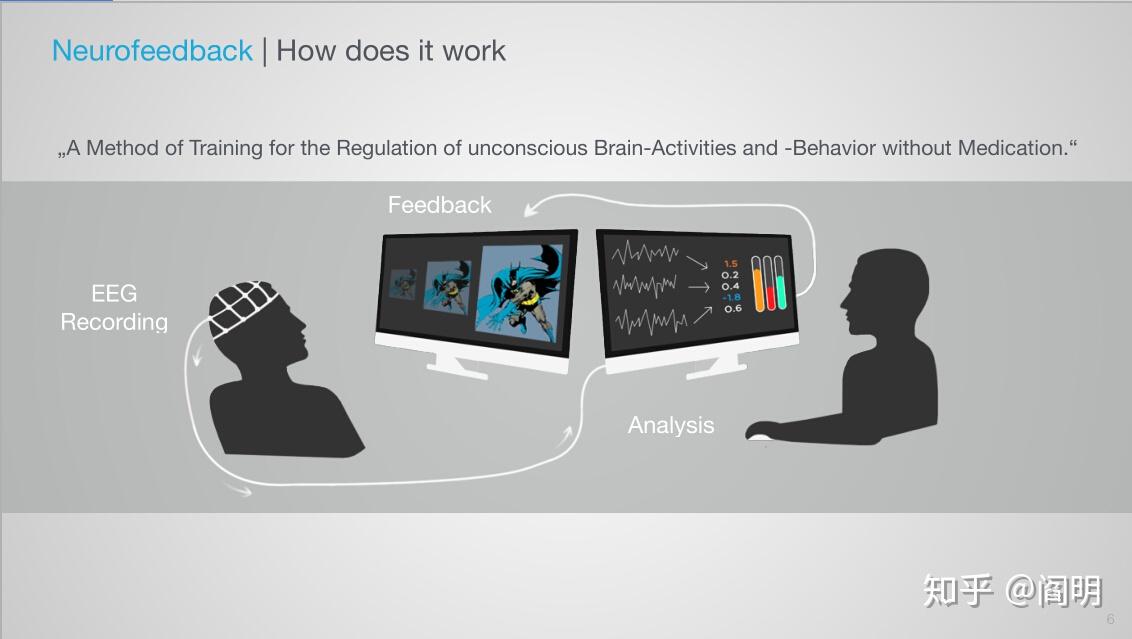 Neurofeedback | How does it work

„A Method of Training for the Regulation of unconscious Brain-Activities and -Behavior without Medication.“

Feedback

EEG Recording

1.5
0.2
0.4
-1.8
0.6

Analysis

知乎 @阎明

6